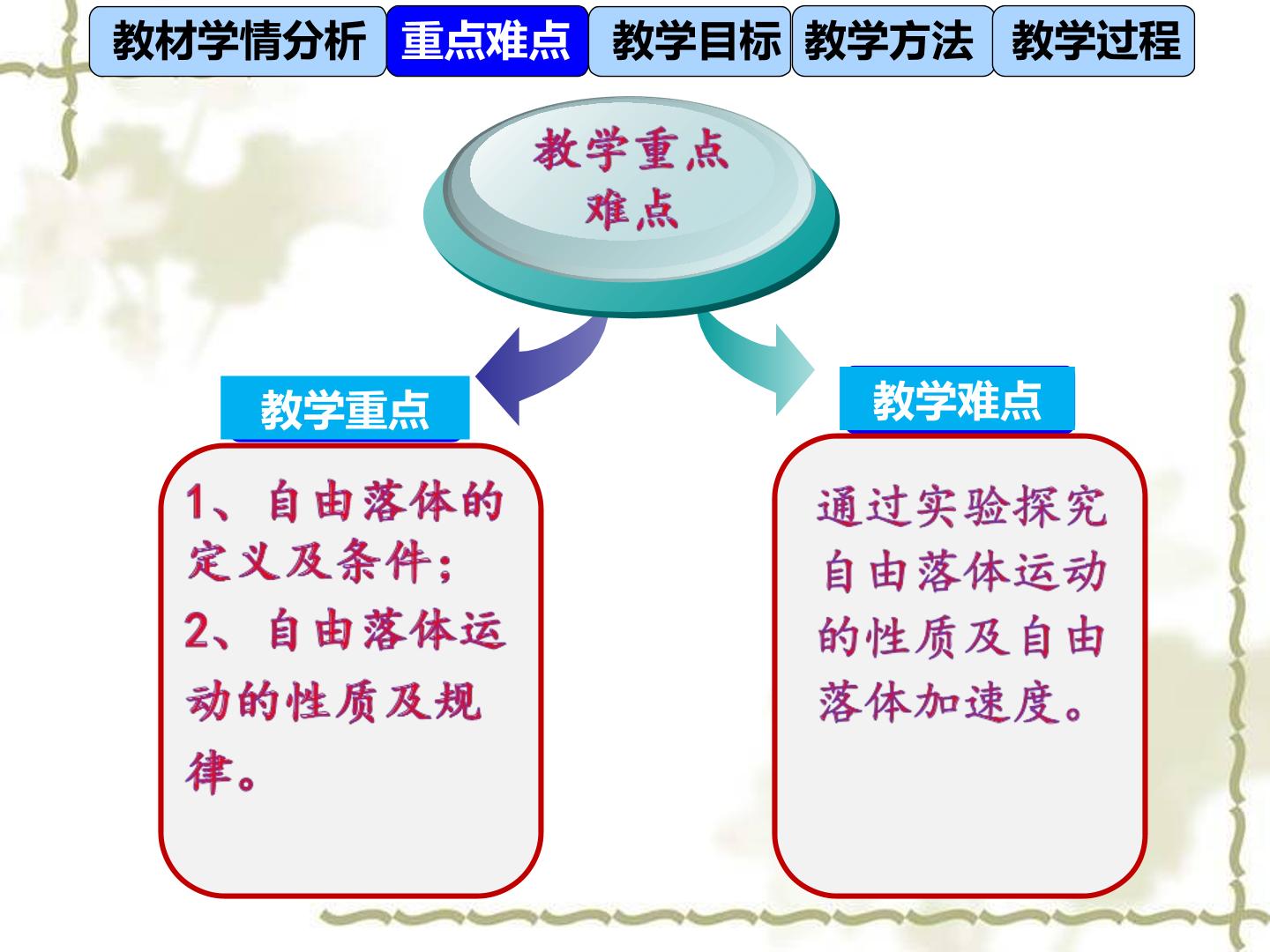 教材学情分析 重点难点 教学目标 教学方法 教学过程

教学重点难点

教学重点

1、自由落体的定义及条件；
2、自由落体运动的性质及规律。

教学难点

通过实验探究自由落体运动的性质及自由落体加速度。